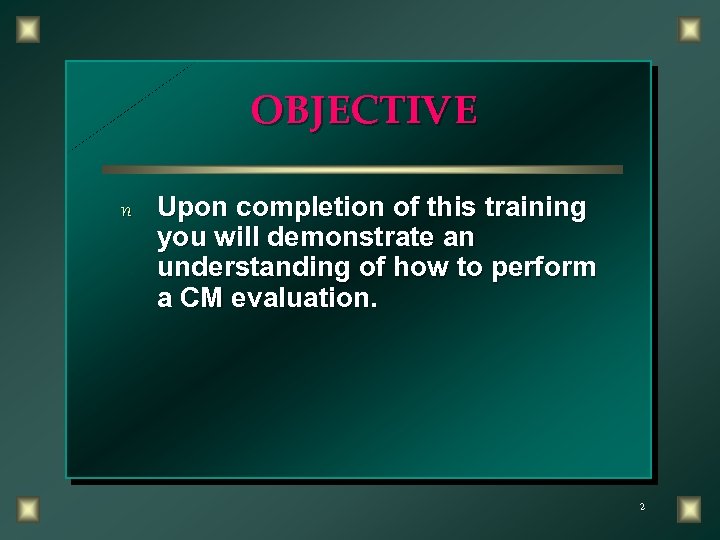 OBJECTIVE

n Upon completion of this training you will demonstrate an understanding of how to perform a CM evaluation.

2